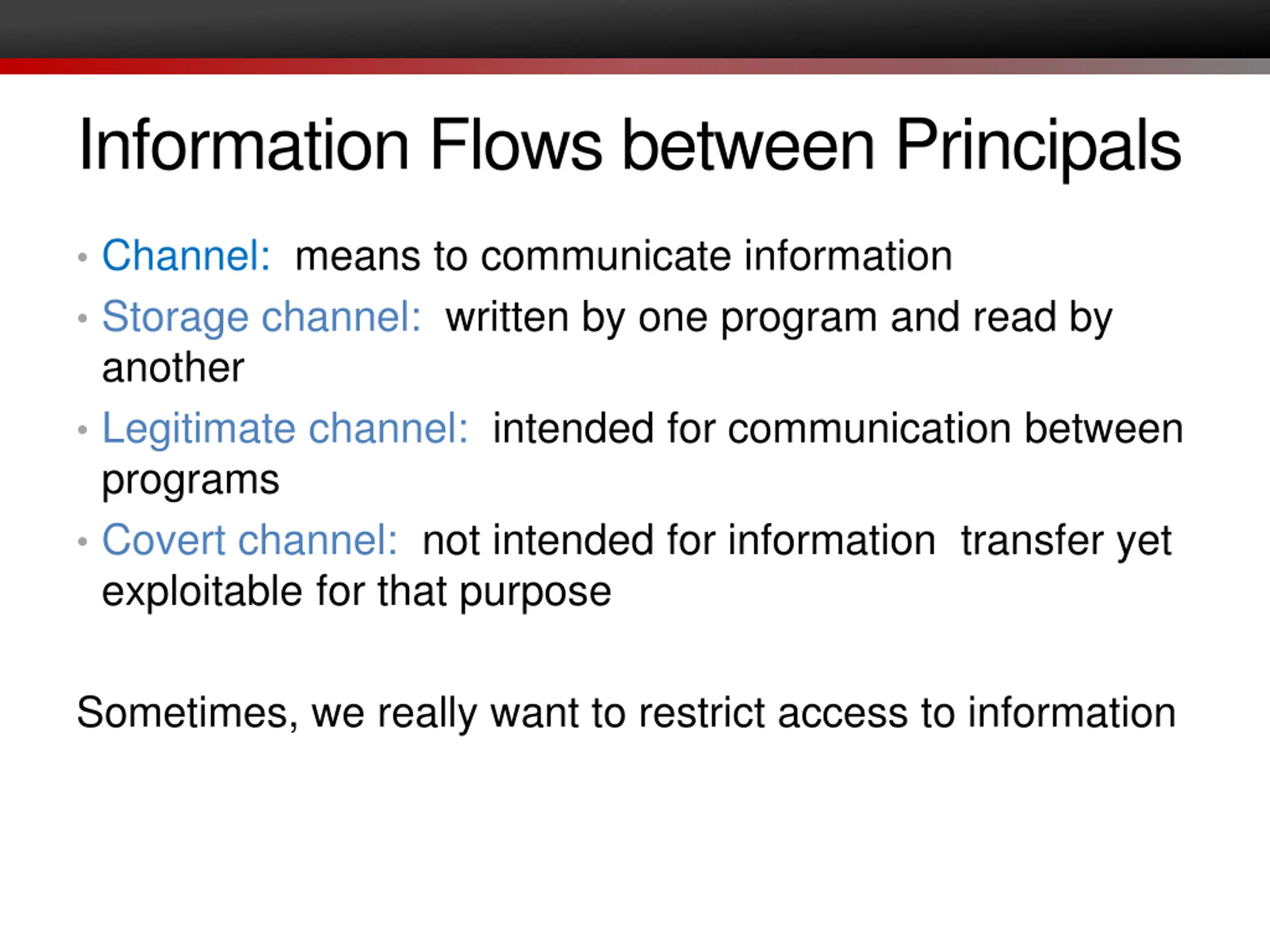 Information Flows between Principals

• Channel: means to communicate information
• Storage channel: written by one program and read by another
• Legitimate channel: intended for communication between programs
• Covert channel: not intended for information transfer yet exploitable for that purpose

Sometimes, we really want to restrict access to information